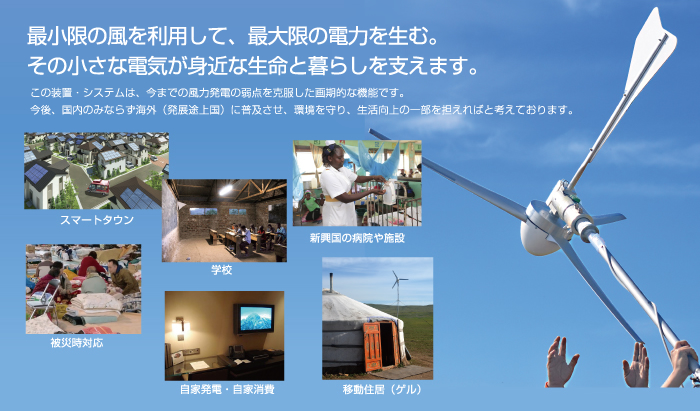 最小限の風を利用して、最大限の電力を生む。
その小さな電気が身近な生命と暮らしを支えます。

この装置・システムは、今までの風力発電の弱点を克服した画期的な機能です。
今後、国内のみならず海外（発展途上国）に普及させ、環境を守り、生活向上の一部を担えればと考えております。

スマートタウン

学校

新興国の病院や施設

被災時対応

自家発電・自家消費

移動住居（ゲル）